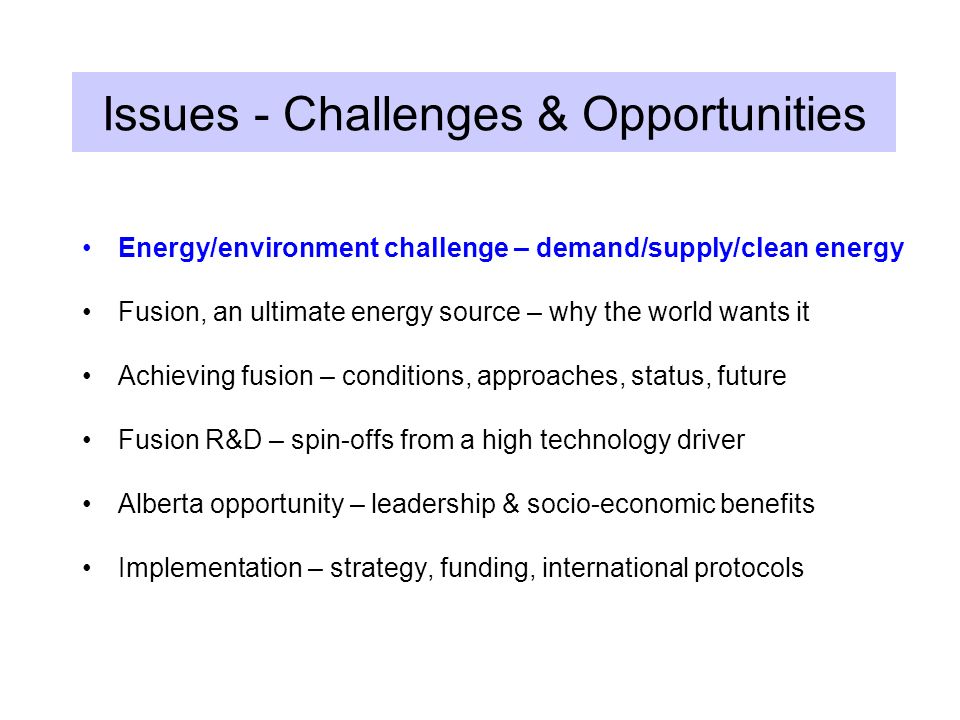 Issues - Challenges & Opportunities

• Energy/environment challenge – demand/supply/clean energy

• Fusion, an ultimate energy source – why the world wants it

• Achieving fusion – conditions, approaches, status, future

• Fusion R&D – spin-offs from a high technology driver

• Alberta opportunity – leadership & socio-economic benefits

• Implementation – strategy, funding, international protocols